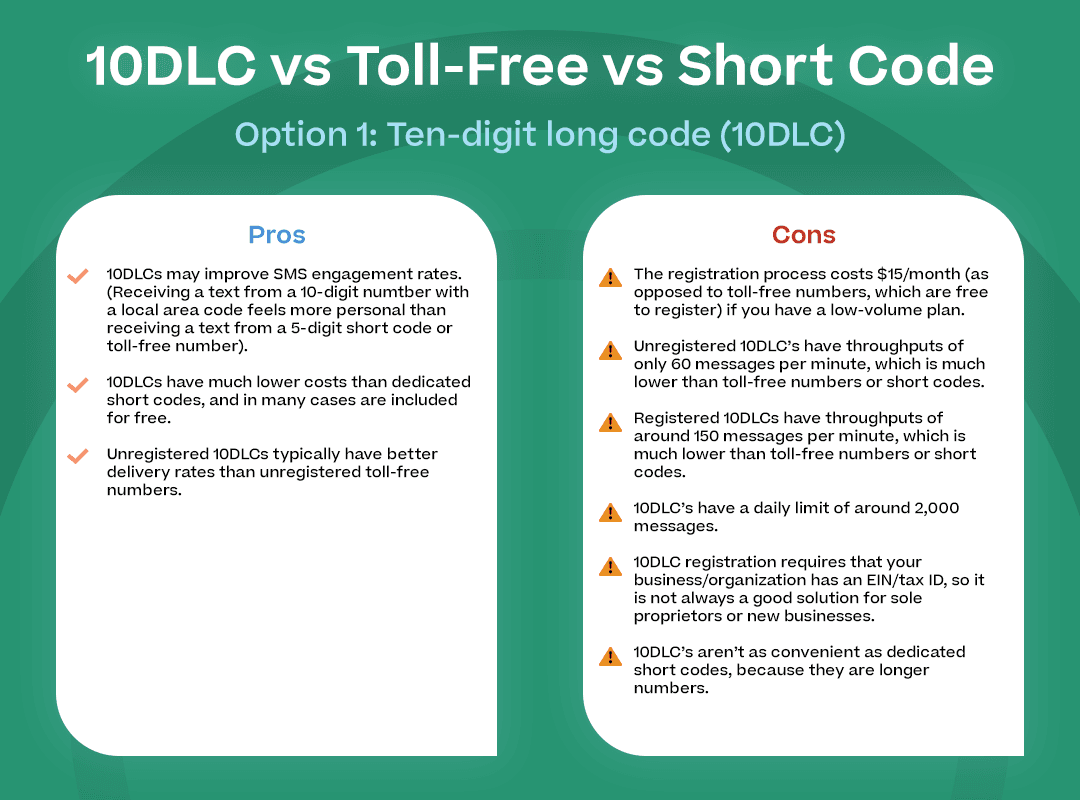 10DLC vs Toll-Free vs Short Code

Option 1: Ten-digit long code (10DLC)

Pros

10DLCs may improve SMS engagement rates. (Receiving a text from a 10-digit numtber with a local area code feels more personal than receiving a text from a 5-digit short code or toll-free number).

10DLCs have much lower costs than dedicated short codes, and in many cases are included for free.

Unregistered 10DLCs typically have better delivery rates than unregistered toll-free numbers.

Cons

The registration process costs $15/month (as opposed to toll-free numbers, which are free to register) if you have a low-volume plan.

Unregistered 10DLC's have throughputs of only 60 messages per minute, which is much lower than toll-free numbers or short codes.

Registered 10DLCs have throughputs of around 150 messages per minute, which is much lower than toll-free numbers or short codes.

10DLC's have a daily limit of around 2,000 messages.

10DLC registration requires that your business/organization has an EIN/tax ID, so it is not always a good solution for sole proprietors or new businesses.

10DLC's aren't as convenient as dedicated short codes, because they are longer numbers.